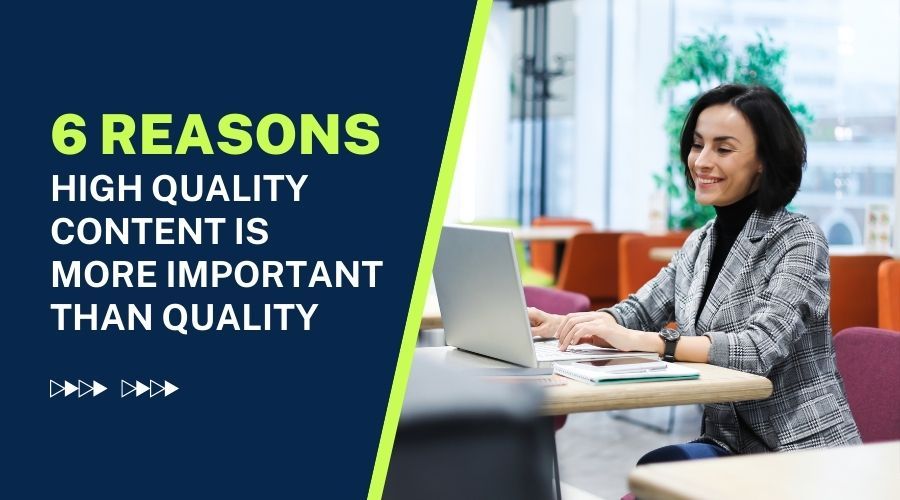 6 REASONS
HIGH QUALITY CONTENT IS MORE IMPORTANT THAN QUALITY